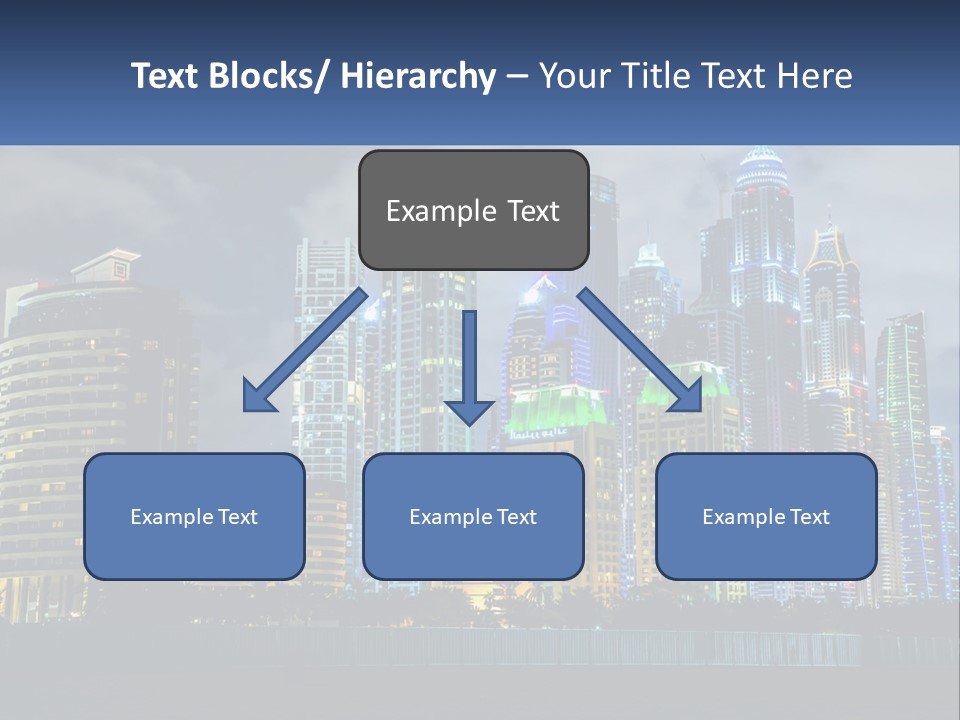 Text Blocks/ Hierarchy – Your Title Text Here

Example Text

Example Text

Example Text

Example Text